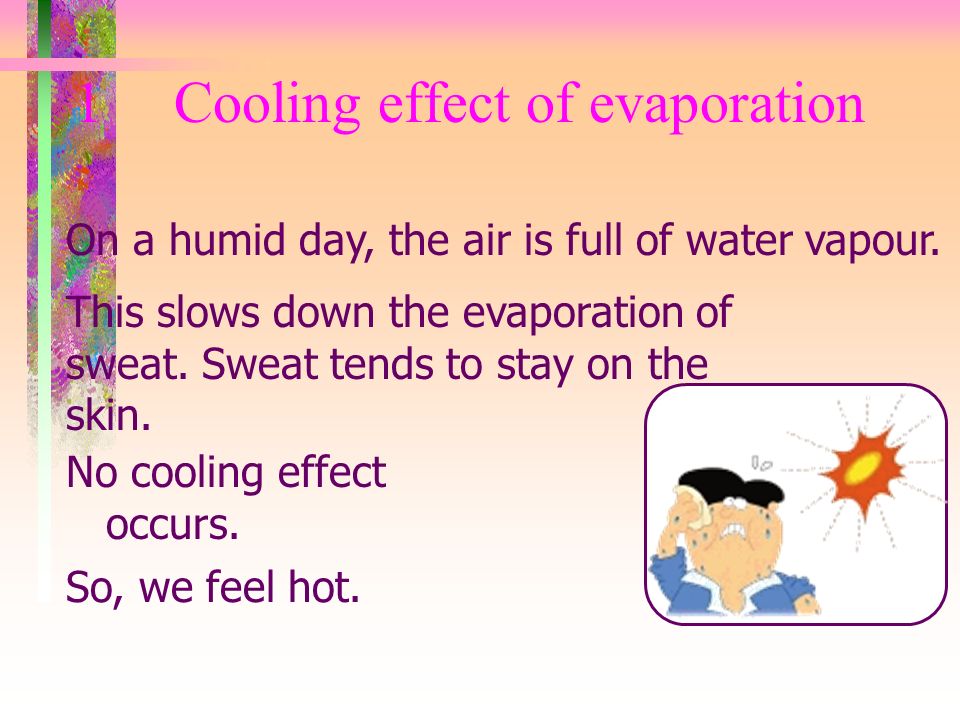 1 Cooling effect of evaporation

On a humid day, the air is full of water vapour.

This slows down the evaporation of sweat. Sweat tends to stay on the skin.

No cooling effect occurs.

So, we feel hot.